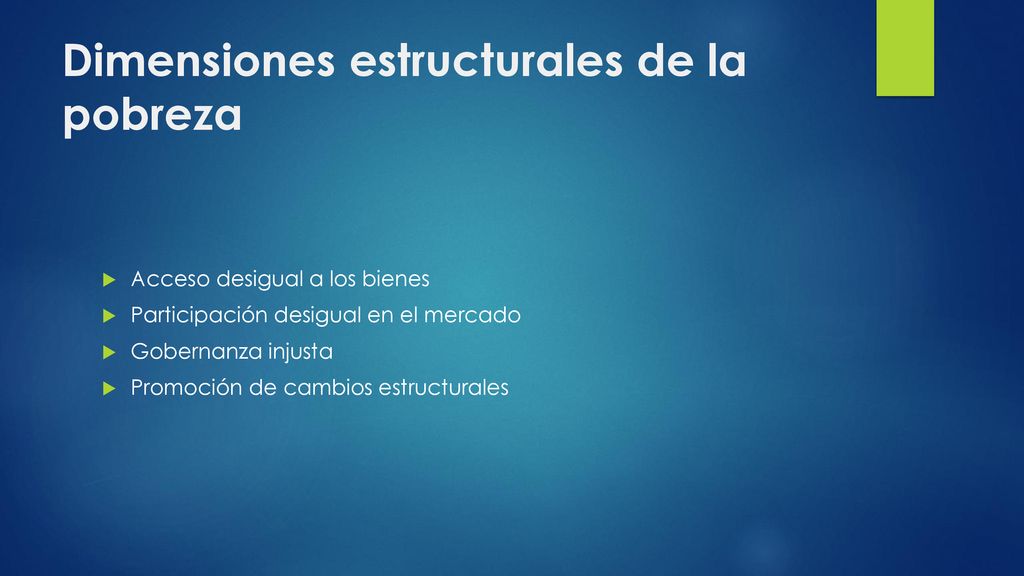 Dimensiones estructurales de la pobreza

Acceso desigual a los bienes
Participación desigual en el mercado
Gobernanza injusta
Promoción de cambios estructurales